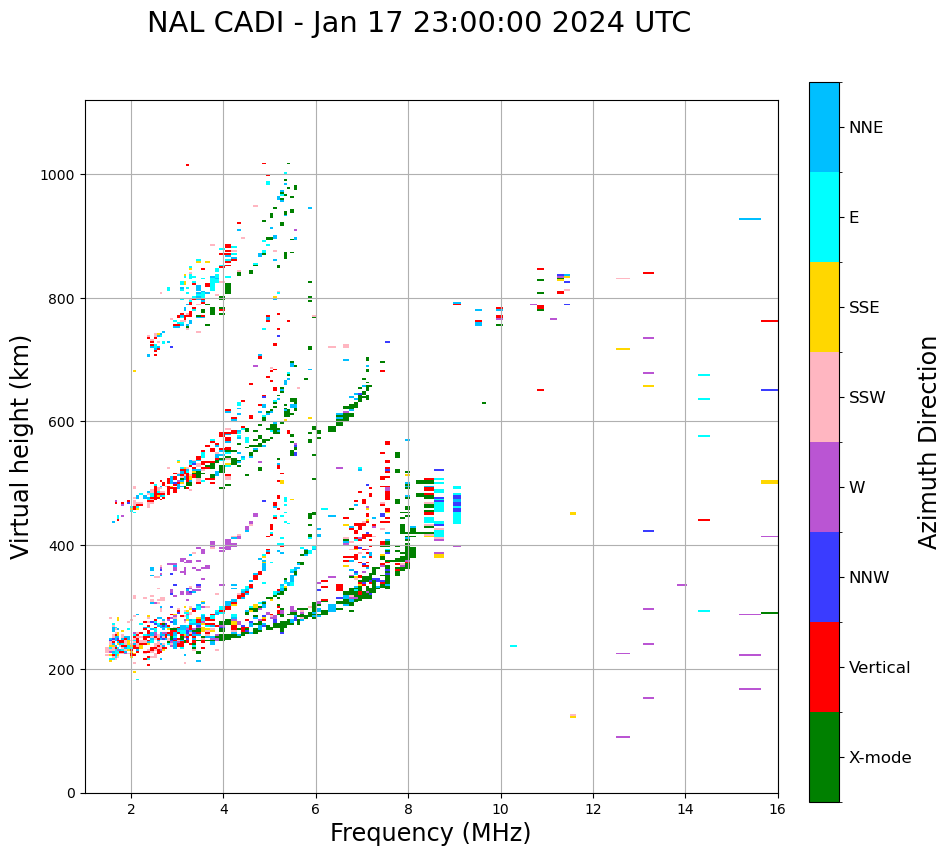 NAL CADI - Jan 17 23:00:00 2024 UTC

Virtual height (km)

1000
800
600
400
200
0

2
4
6
8
10
12
14
16

Frequency (MHz)

NNE
E
SSE
SSW
W
NNW
Vertical
X-mode

Azimuth Direction